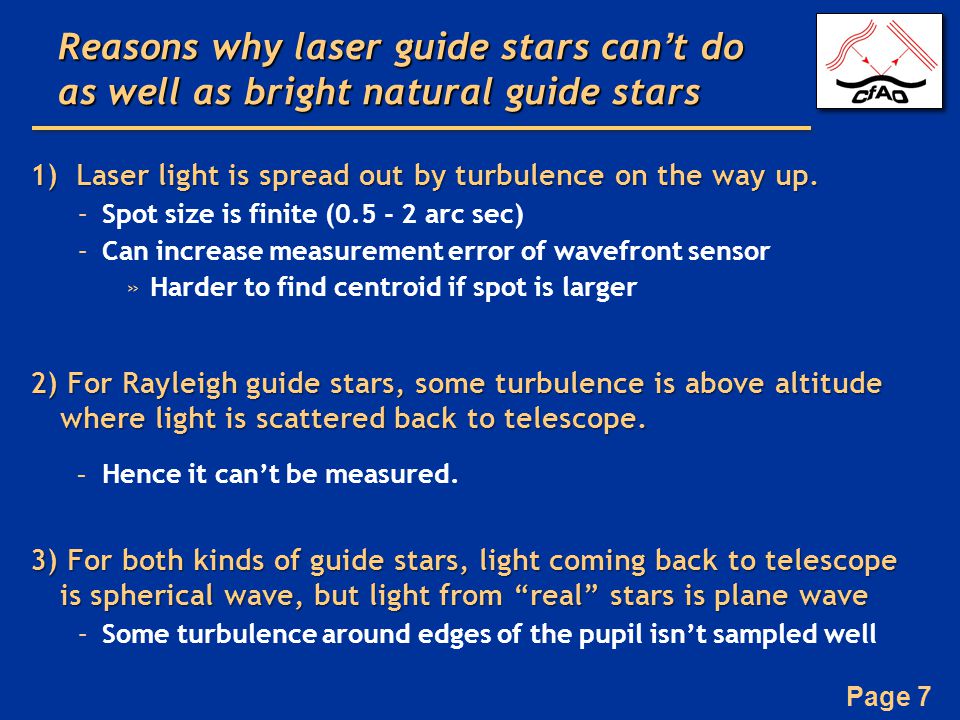 Reasons why laser guide stars can't do as well as bright natural guide stars

CfAO

1) Laser light is spread out by turbulence on the way up.

– Spot size is finite (0.5 - 2 arc sec)

– Can increase measurement error of wavefront sensor

» Harder to find centroid if spot is larger

2) For Rayleigh guide stars, some turbulence is above altitude where light is scattered back to telescope.

– Hence it can't be measured.

3) For both kinds of guide stars, light coming back to telescope is spherical wave, but light from "real" stars is plane wave

– Some turbulence around edges of the pupil isn't sampled well

Page 7